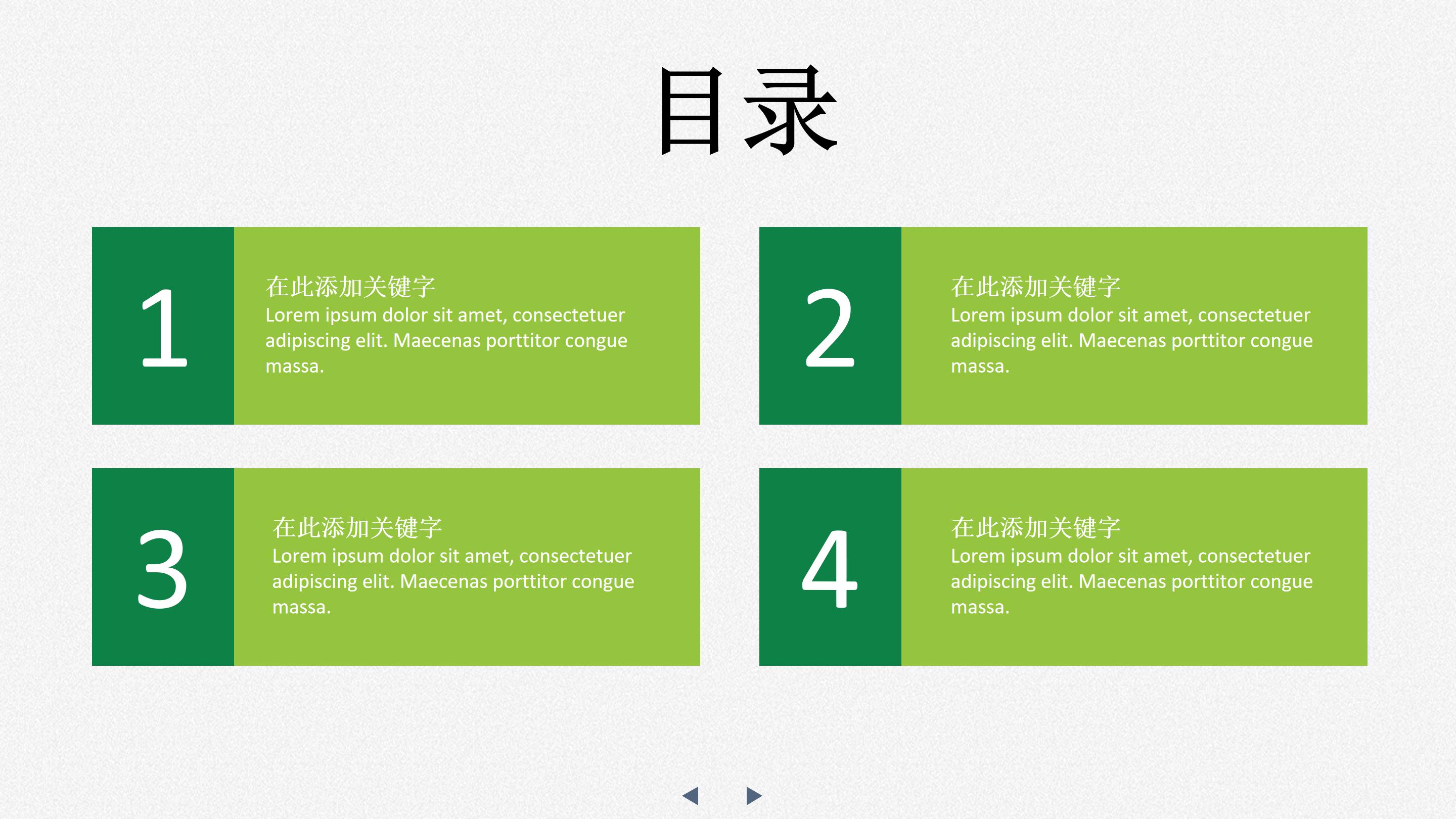 目录

1

在此添加关键字
Lorem ipsum dolor sit amet, consectetuer adipiscing elit. Maecenas porttitor congue massa.

2

在此添加关键字
Lorem ipsum dolor sit amet, consectetuer adipiscing elit. Maecenas porttitor congue massa.

3

在此添加关键字
Lorem ipsum dolor sit amet, consectetuer adipiscing elit. Maecenas porttitor congue massa.

4

在此添加关键字
Lorem ipsum dolor sit amet, consectetuer adipiscing elit. Maecenas porttitor congue massa.